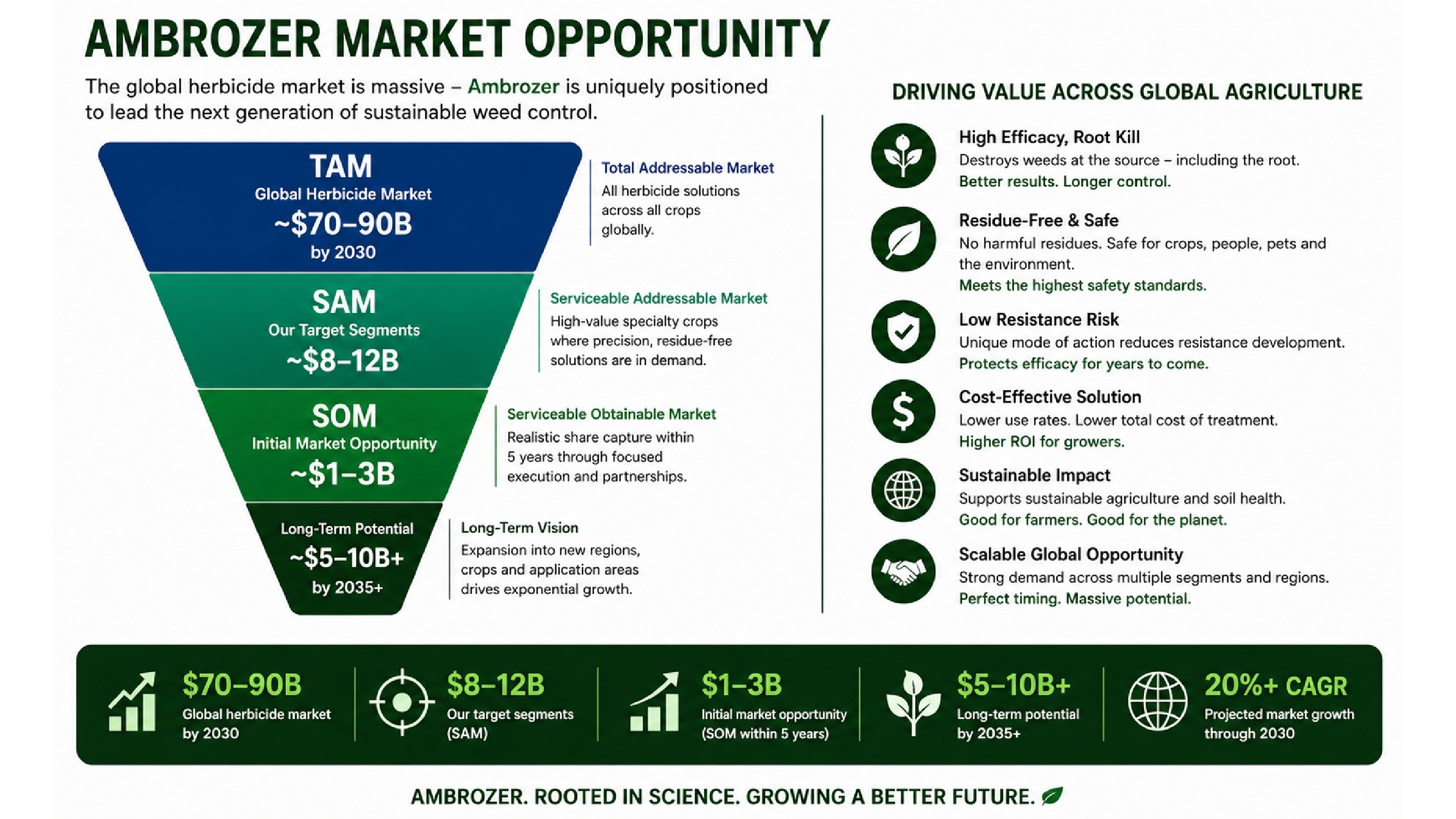 AMBROZER MARKET OPPORTUNITY

The global herbicide market is massive – Ambrozer is uniquely positioned to lead the next generation of sustainable weed control.

TAM
Global Herbicide Market
~$70–90B
by 2030

Total Addressable Market
All herbicide solutions across all crops globally.

SAM
Our Target Segments
~$8–12B

Serviceable Addressable Market
High-value specialty crops where precision, residue-free solutions are in demand.

SOM
Initial Market Opportunity
~$1–3B

Serviceable Obtainable Market
Realistic share capture within 5 years through focused execution and partnerships.

Long-Term Potential
~$5–10B+
by 2035+

Long-Term Vision
Expansion into new regions, crops and application areas drives exponential growth.

DRIVING VALUE ACROSS GLOBAL AGRICULTURE

High Efficacy, Root Kill
Destroys weeds at the source – including the root.
Better results. Longer control.

Residue-Free & Safe
No harmful residues. Safe for crops, people, pets and the environment.
Meets the highest safety standards.

Low Resistance Risk
Unique mode of action reduces resistance development.
Protects efficacy for years to come.

Cost-Effective Solution
Lower use rates. Lower total cost of treatment.
Higher ROI for growers.

Sustainable Impact
Supports sustainable agriculture and soil health.
Good for farmers. Good for the planet.

Scalable Global Opportunity
Strong demand across multiple segments and regions.
Perfect timing. Massive potential.

$70–90B
Global herbicide market by 2030

$8–12B
Our target segments (SAM)

$1–3B
Initial market opportunity (SOM within 5 years)

$5–10B+
Long-term potential by 2035+

20%+ CAGR
Projected market growth through 2030

AMBROZER. ROOTED IN SCIENCE. GROWING A BETTER FUTURE.